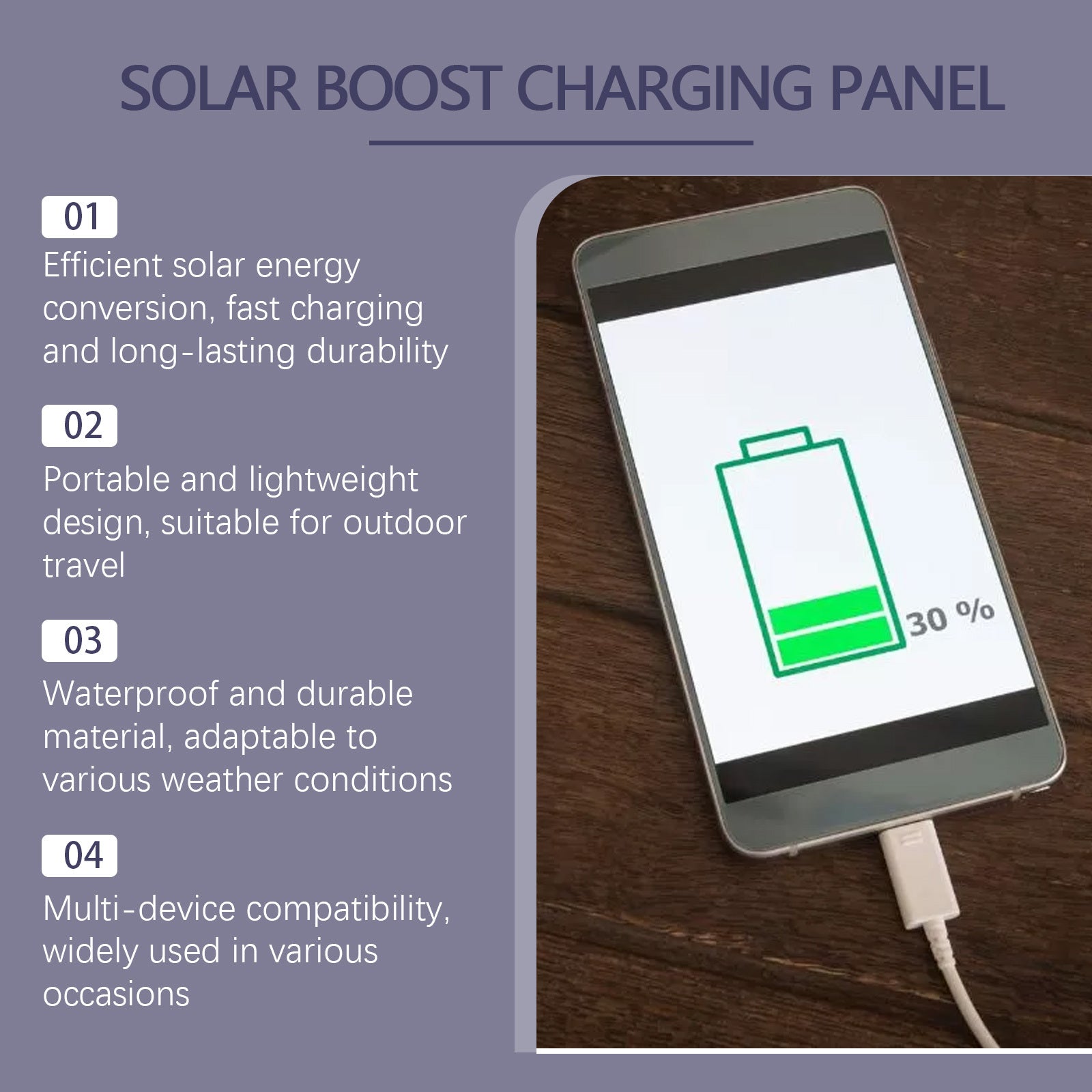 SOLAR BOOST CHARGING PANEL

01
Efficient solar energy conversion, fast charging and long-lasting durability

02
Portable and lightweight design, suitable for outdoor travel

03
Waterproof and durable material, adaptable to various weather conditions

04
Multi-device compatibility, widely used in various occasions

30 %